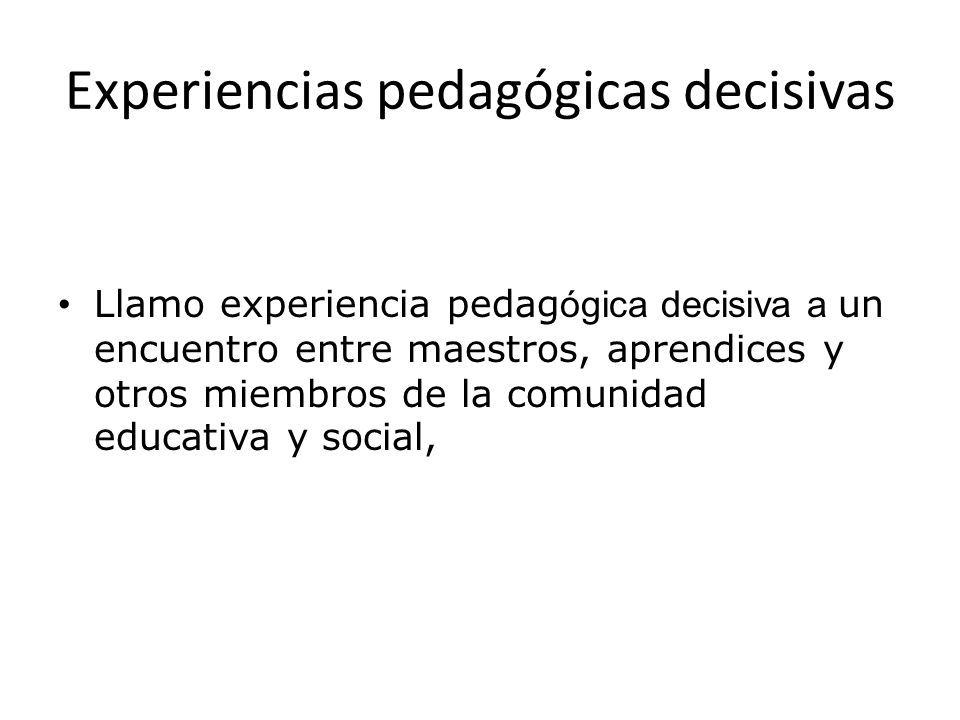 Experiencias pedagógicas decisivas

• Llamo experiencia pedagógica decisiva a un encuentro entre maestros, aprendices y otros miembros de la comunidad educativa y social,